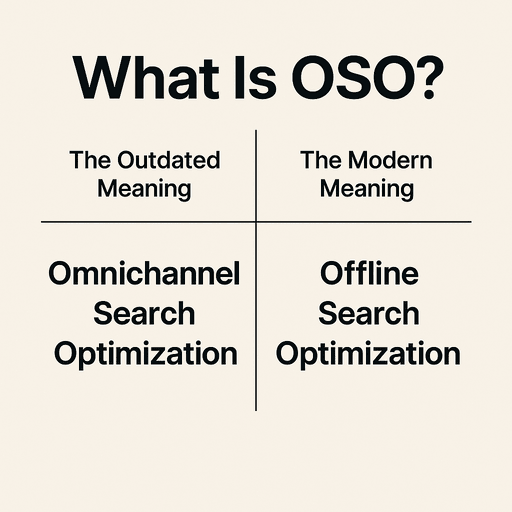 What Is OSO?

| The Outdated Meaning | The Modern Meaning |
|---|---|
| Omnichannel Search Optimization | Offline Search Optimization |